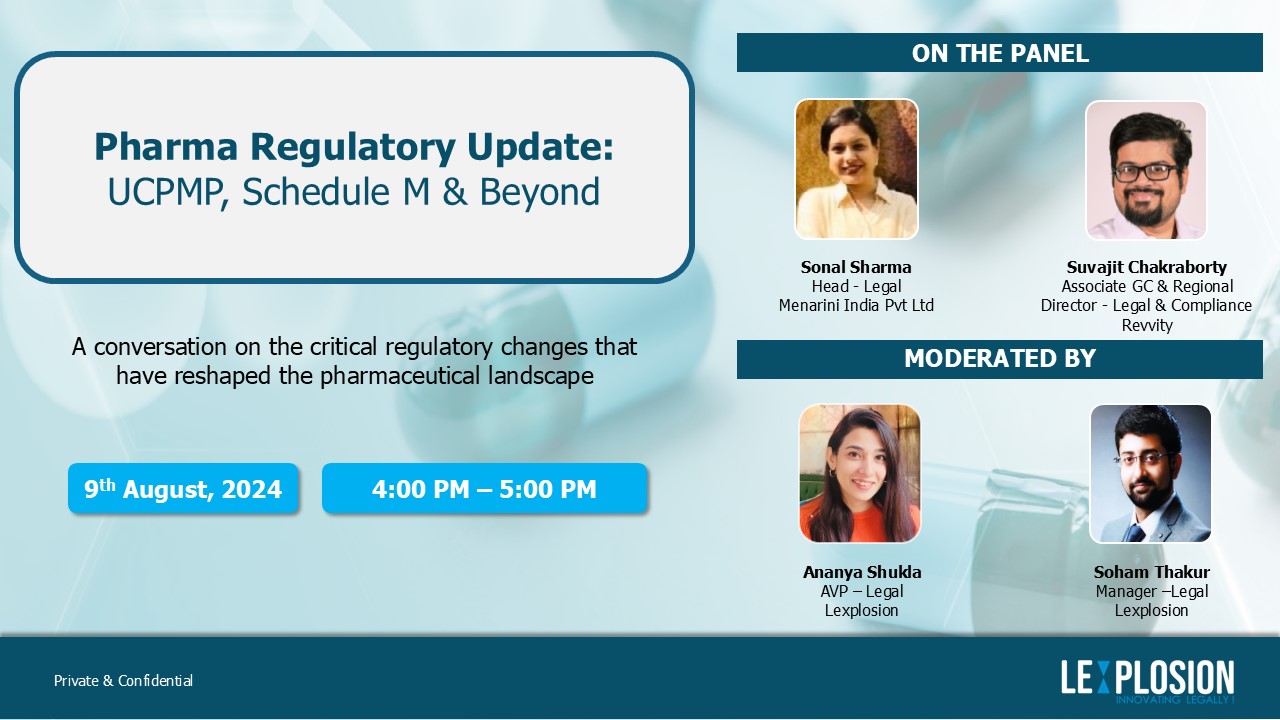 Pharma Regulatory Update:
UCPMP, Schedule M & Beyond

A conversation on the critical regulatory changes that have reshaped the pharmaceutical landscape

9th August, 2024

4:00 PM – 5:00 PM

ON THE PANEL

Sonal Sharma
Head - Legal
Menarini India Pvt Ltd

Suvajit Chakraborty
Associate GC & Regional Director - Legal & Compliance
Revvity

MODERATED BY

Ananya Shukla
AVP – Legal
Lexplosion

Soham Thakur
Manager –Legal
Lexplosion

Private & Confidential

LEXPLOSION
INNOVATING LEGALLY!